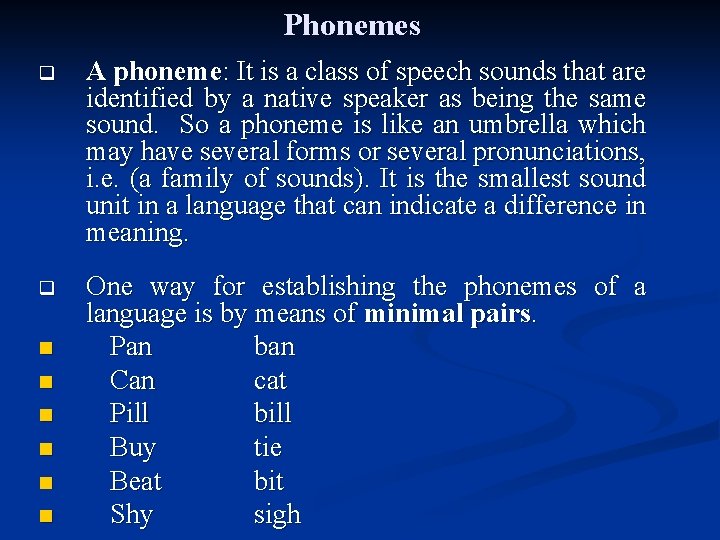 Phonemes

A phoneme: It is a class of speech sounds that are identified by a native speaker as being the same sound. So a phoneme is like an umbrella which may have several forms or several pronunciations, i.e. (a family of sounds). It is the smallest sound unit in a language that can indicate a difference in meaning.

One way for establishing the phonemes of a language is by means of minimal pairs.

Pan ban
Can cat
Pill bill
Buy tie
Beat bit
Shy sigh